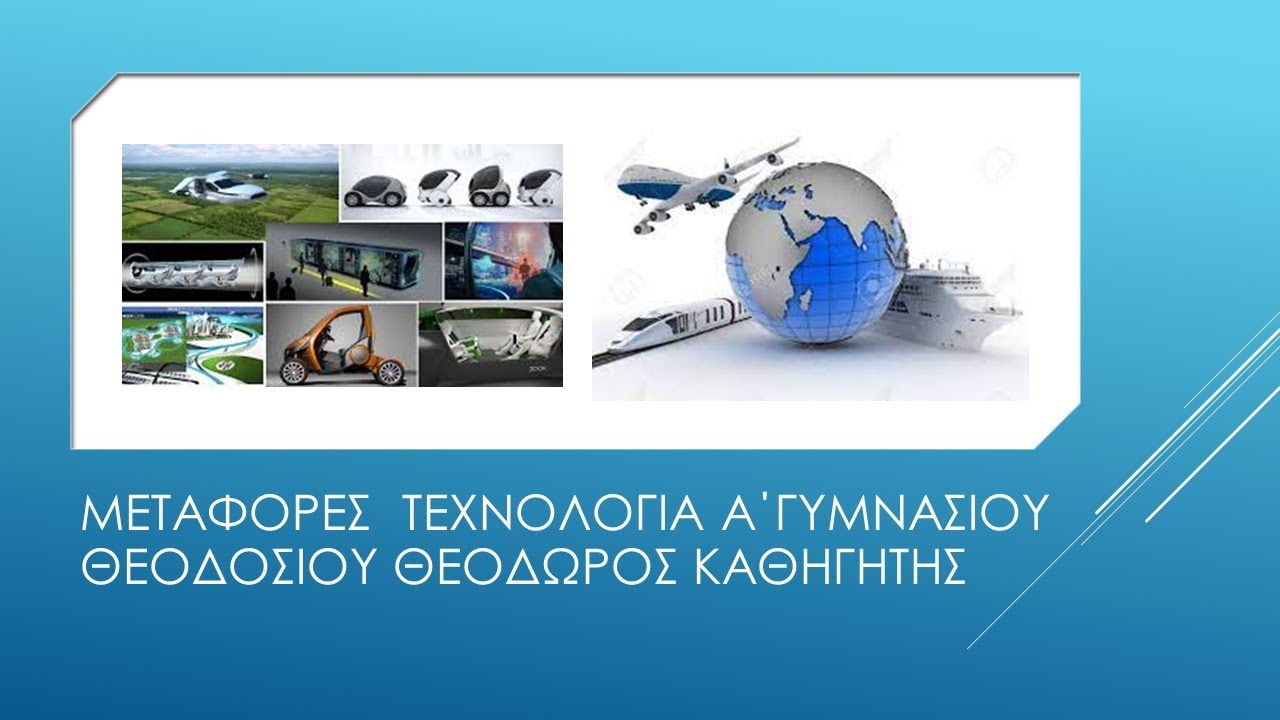 ΜΕΤΑΦΟΡΕΣ ΤΕΧΝΟΛΟΓΙΑ Α΄ΓΥΜΝΑΣΙΟΥ ΘΕΟΔΟΣΙΟΥ ΘΕΟΔΩΡΟΣ ΚΑΘΗΓΗΤΗΣ